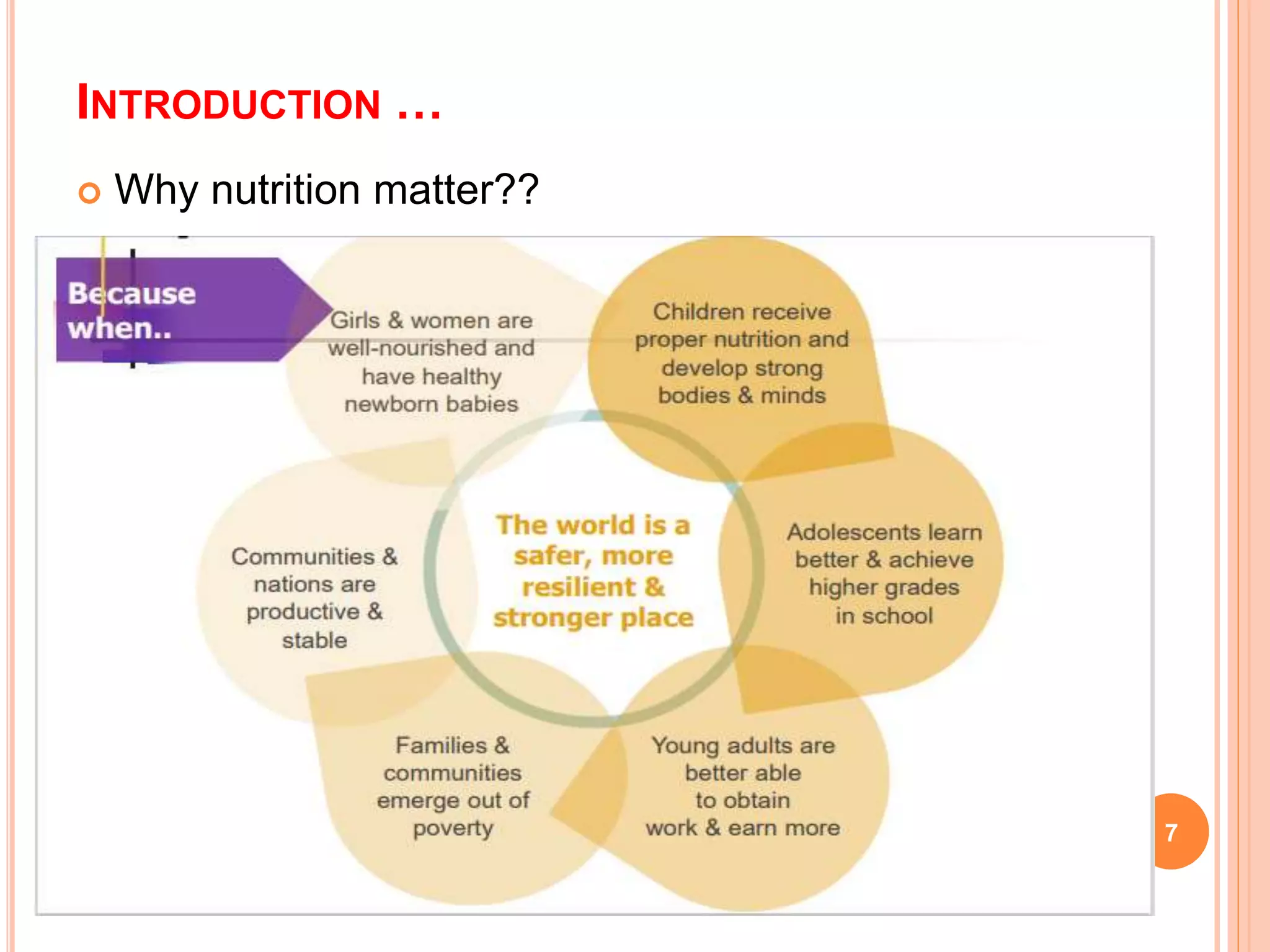 INTRODUCTION …

Why nutrition matter??

Because when..

Girls & women are well-nourished and have healthy newborn babies

Children receive proper nutrition and develop strong bodies & minds

Adolescents learn better & achieve higher grades in school

Young adults are better able to obtain work & earn more

Families & communities emerge out of poverty

Communities & nations are productive & stable

The world is a safer, more resilient & stronger place

7